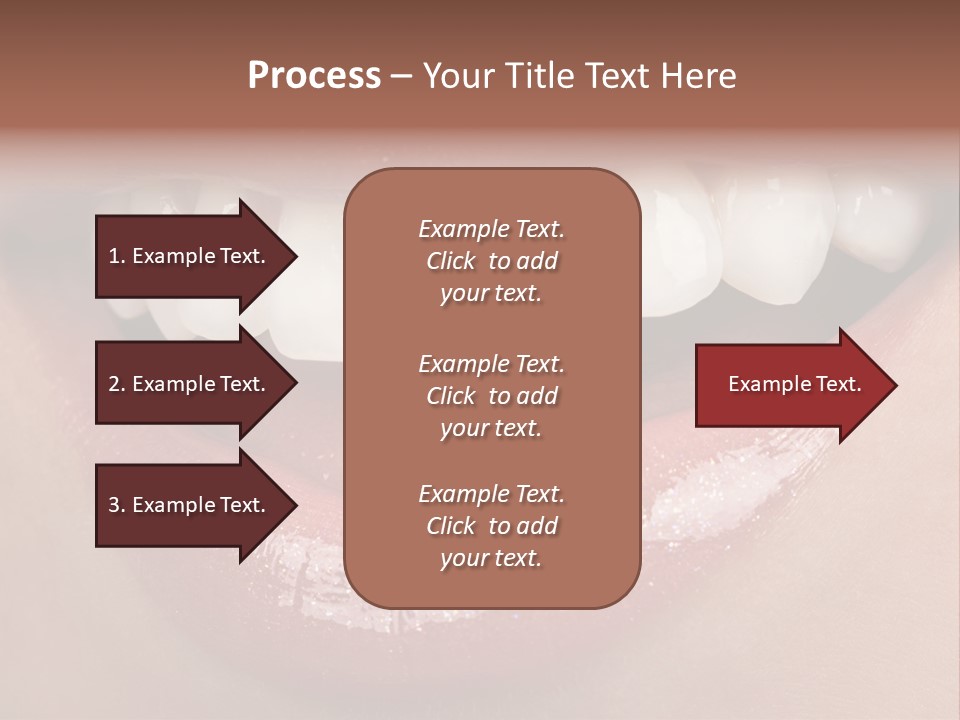 Process – Your Title Text Here

1. Example Text.

2. Example Text.

3. Example Text.

Example Text. Click to add your text.

Example Text. Click to add your text.

Example Text. Click to add your text.

Example Text.